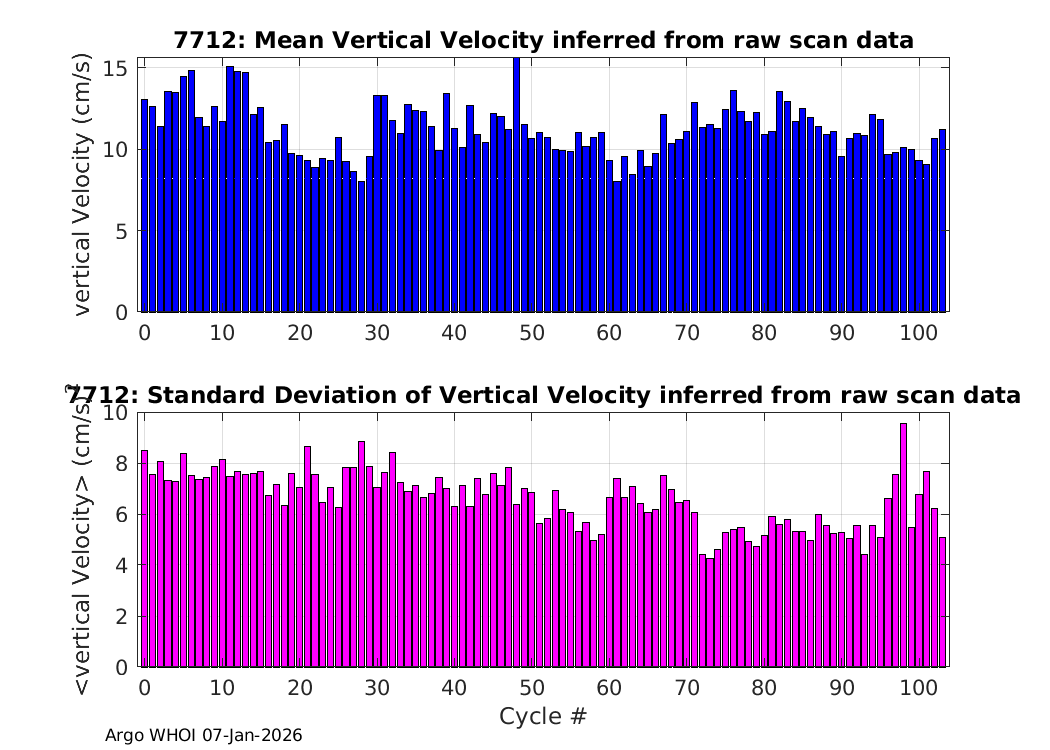 7712: Mean Vertical Velocity inferred from raw scan data

vertical Velocity (cm/s)

15
10
5
0

0 10 20 30 40 50 60 70 80 90 100

7712: Standard Deviation of Vertical Velocity inferred from raw scan data

<vertical Velocity> (cm/s)

10
8
6
4
2
0

0 10 20 30 40 50 60 70 80 90 100

Cycle #

Argo WHOI 07-Jan-2026